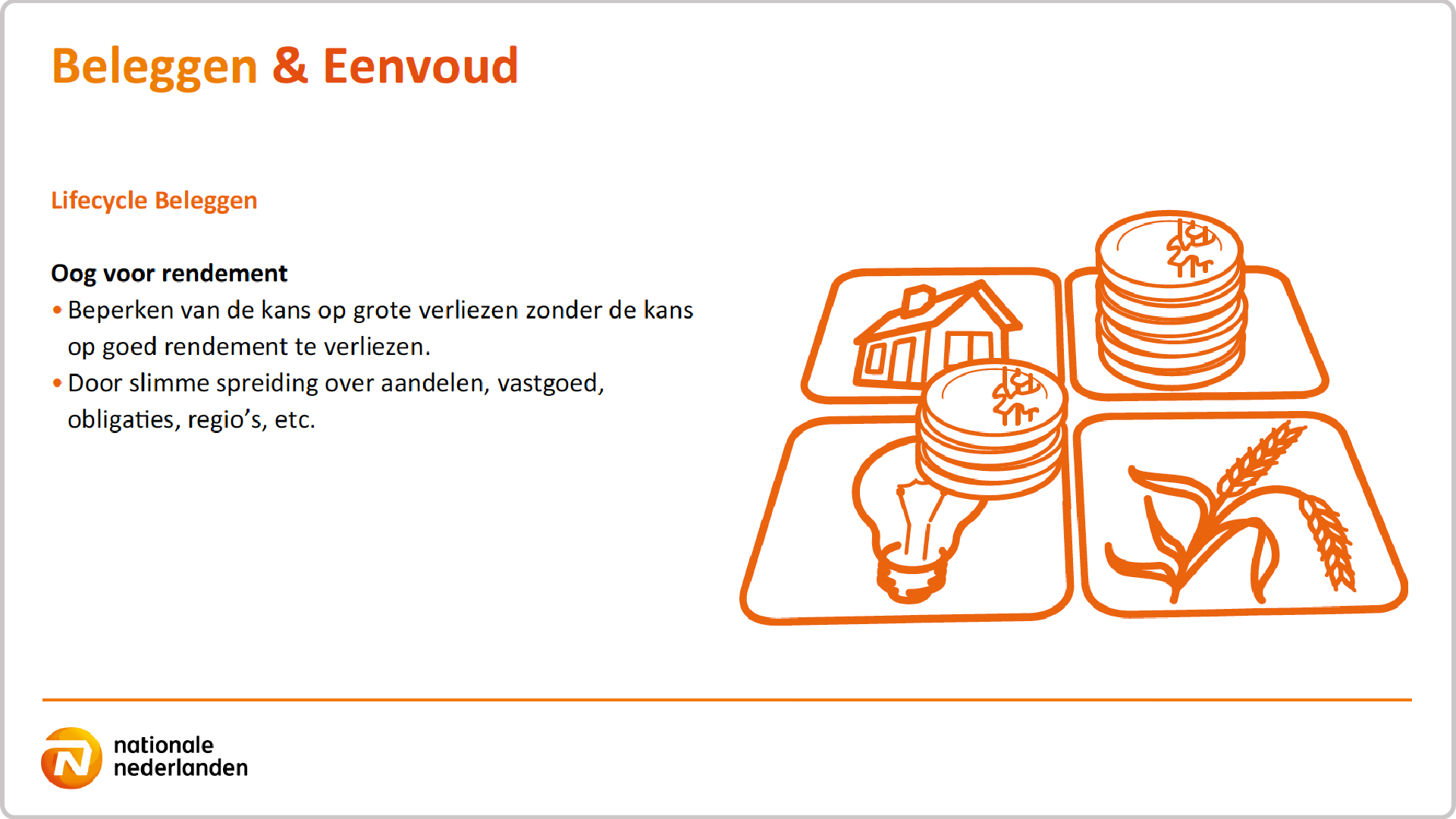 Beleggen & Eenvoud

Lifecycle Beleggen

Oog voor rendement

• Beperken van de kans op grote verliezen zonder de kans op goed rendement te verliezen.
• Door slimme spreiding over aandelen, vastgoed, obligaties, regio's, etc.

nationale
nederlanden